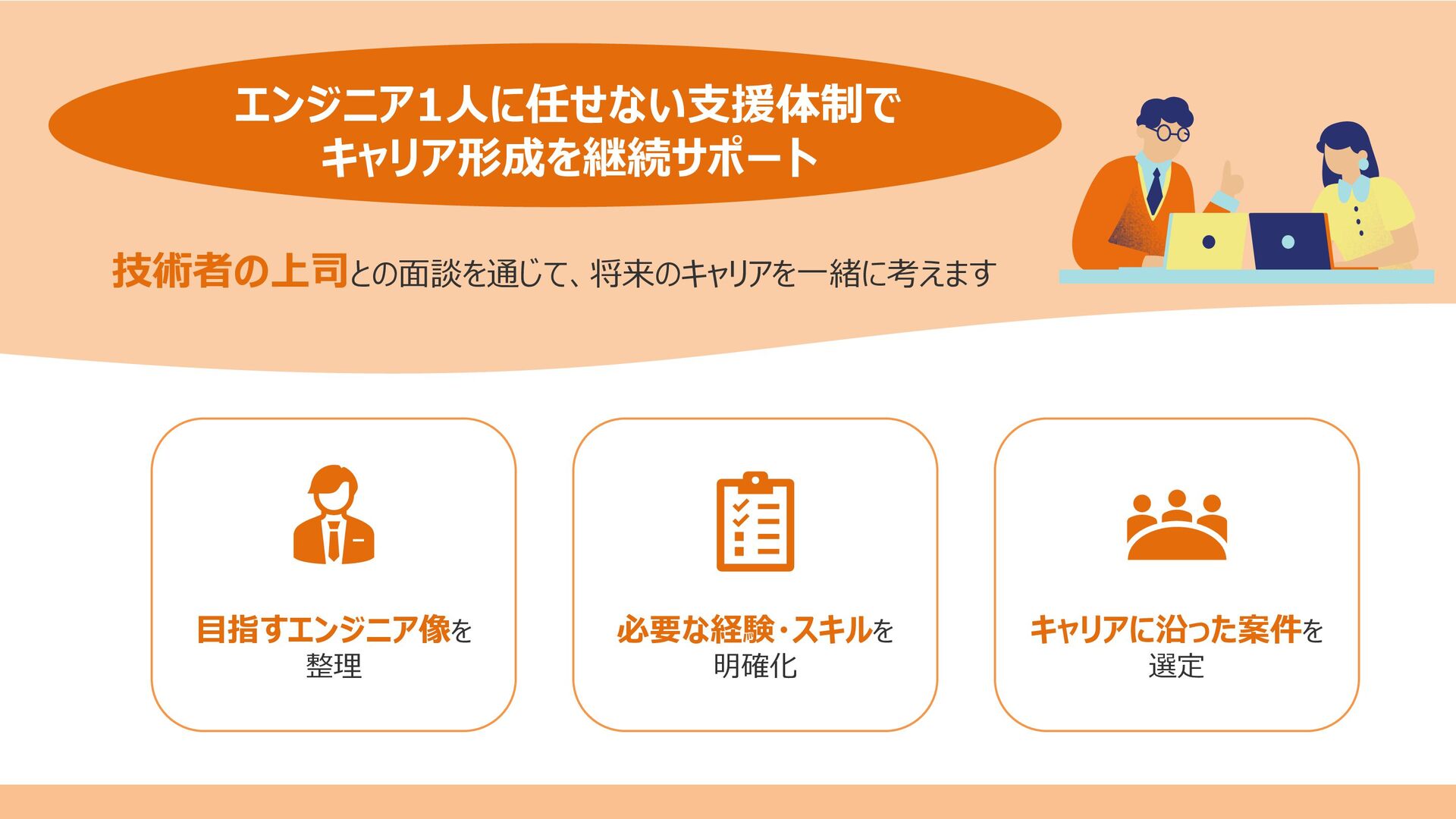 エンジニア1人に任せない支援体制で
キャリア形成を継続サポート

技術者の上司との面談を通じて、将来のキャリアを一緒に考えます

目指すエンジニア像を
整理

必要な経験・スキルを
明確化

キャリアに沿った案件を
選定